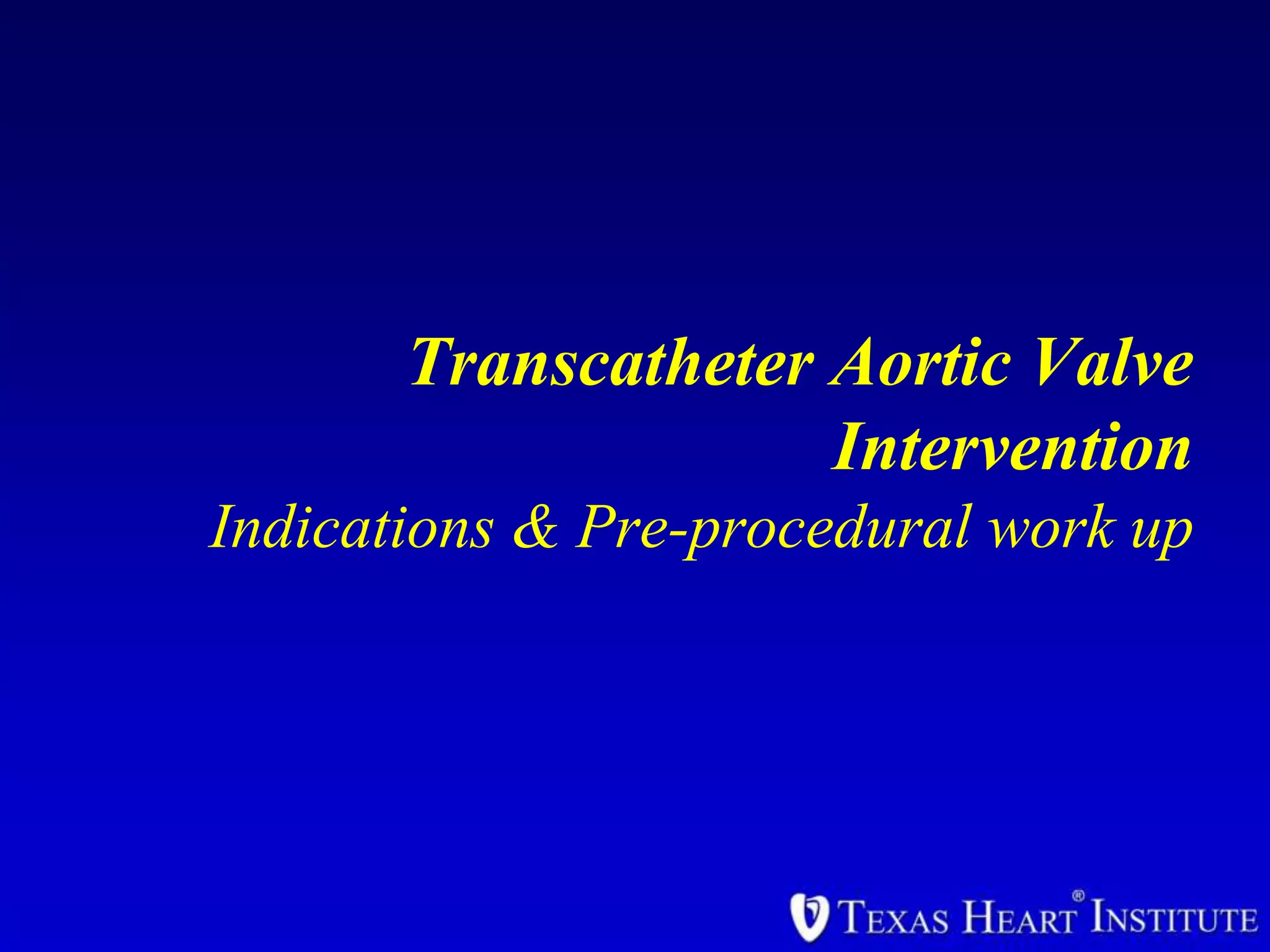 Transcatheter Aortic Valve Intervention

Indications & Pre-procedural work up

TEXAS HEART® INSTITUTE